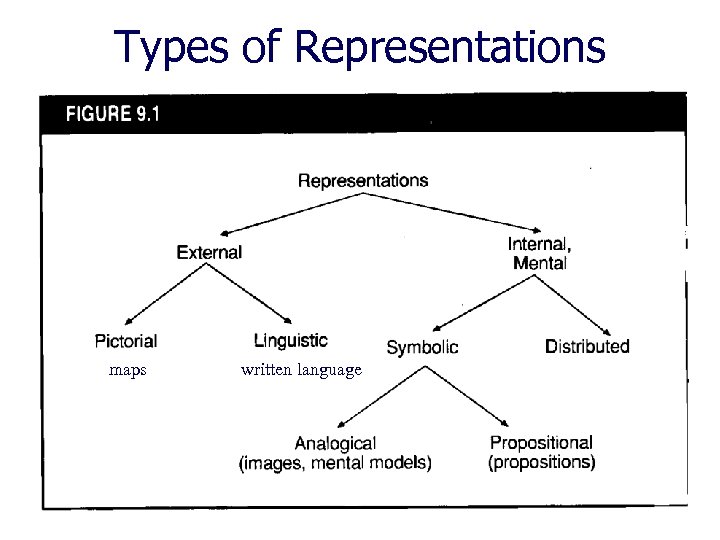 Types of Representations

FIGURE 9.1

Representations

External

Internal, Mental

Pictorial
maps

Linguistic
written language

Symbolic

Distributed

Analogical (images, mental models)

Propositional (propositions)